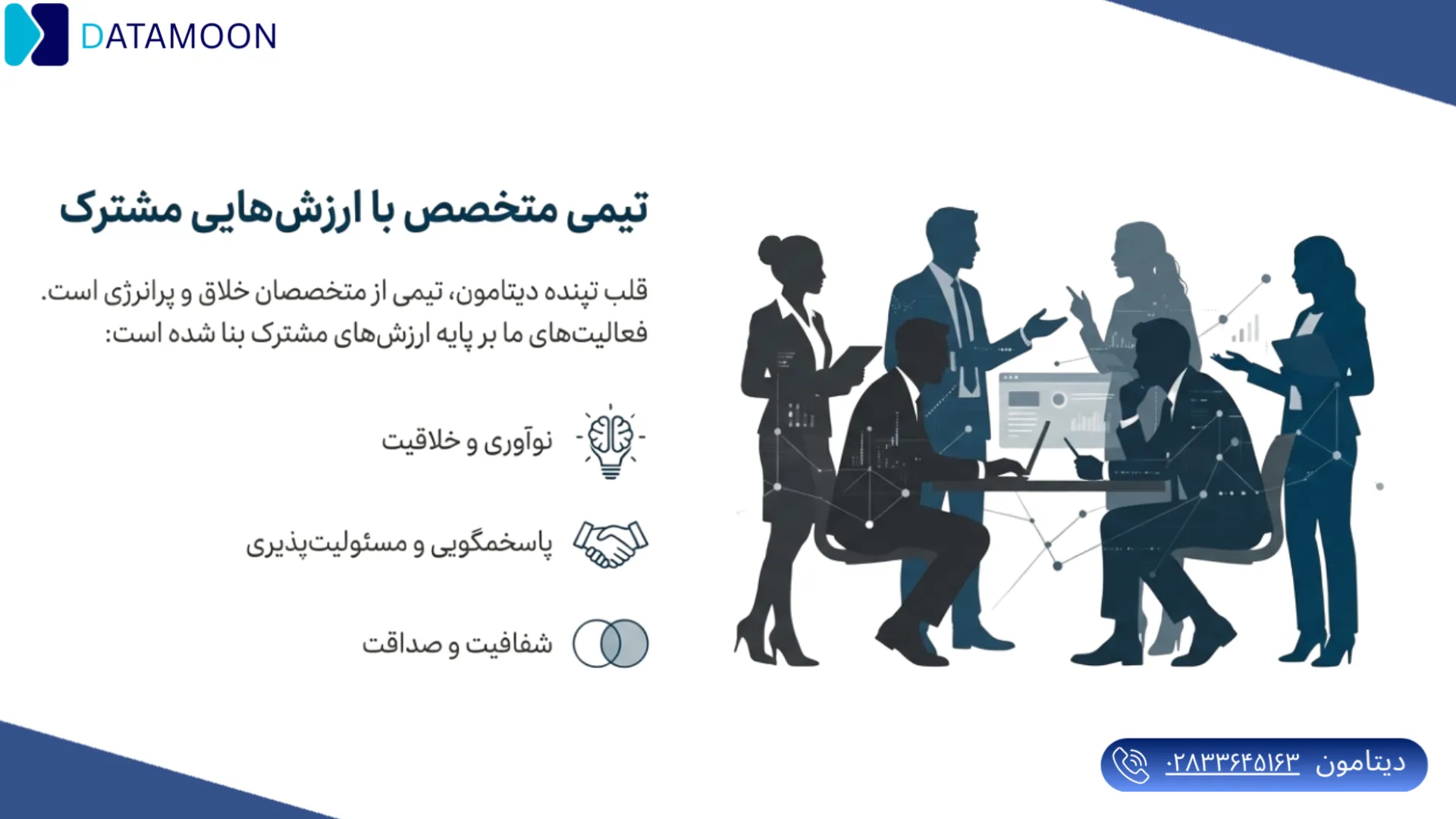 DATAMOON

تیمی متخصص با ارزش‌هایی مشترک

قلب تپنده دیتامون، تیمی از متخصصان خلاق و پرانرژی است. فعالیت‌های ما بر پایه ارزش‌های مشترک بنا شده است:

نوآوری و خلاقیت

پاسخگویی و مسئولیت‌پذیری

شفافیت و صداقت

دیتامون ۰۲۸۳۳۶۴۵۱۶۳